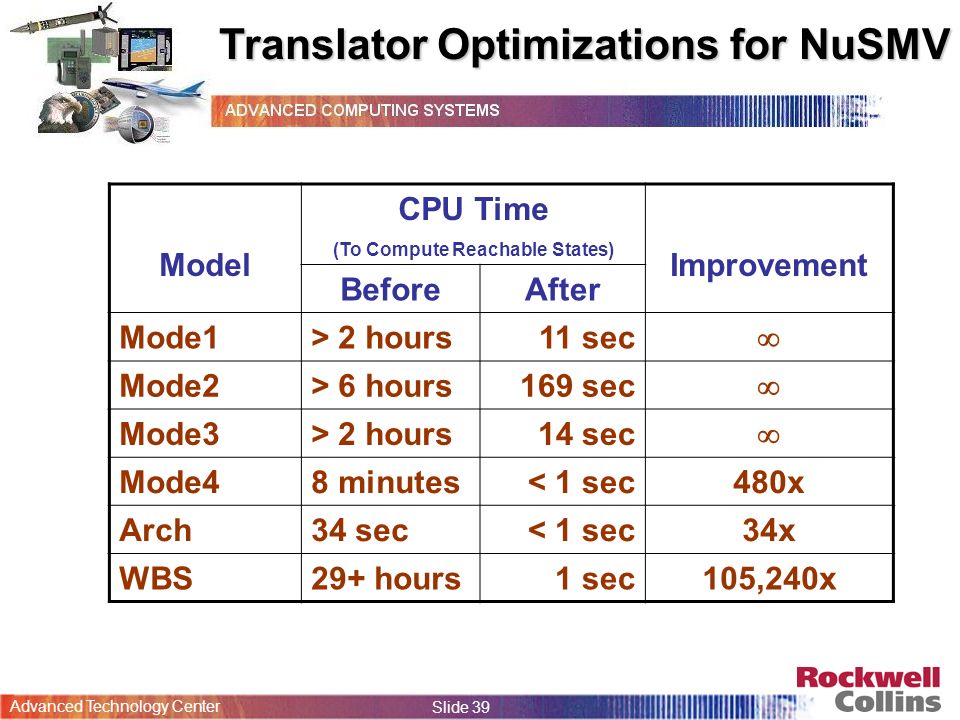 Translator Optimizations for NuSMV

ADVANCED COMPUTING SYSTEMS

| Model | CPU Time (To Compute Reachable States) Before | CPU Time (To Compute Reachable States) After | Improvement |
|---|---|---|---|
| Mode1 | > 2 hours | 11 sec | $\infty$ |
| Mode2 | > 6 hours | 169 sec | $\infty$ |
| Mode3 | > 2 hours | 14 sec | $\infty$ |
| Mode4 | 8 minutes | < 1 sec | 480x |
| Arch | 34 sec | < 1 sec | 34x |
| WBS | 29+ hours | 1 sec | 105,240x |

Advanced Technology Center

Slide 39

Rockwell Collins